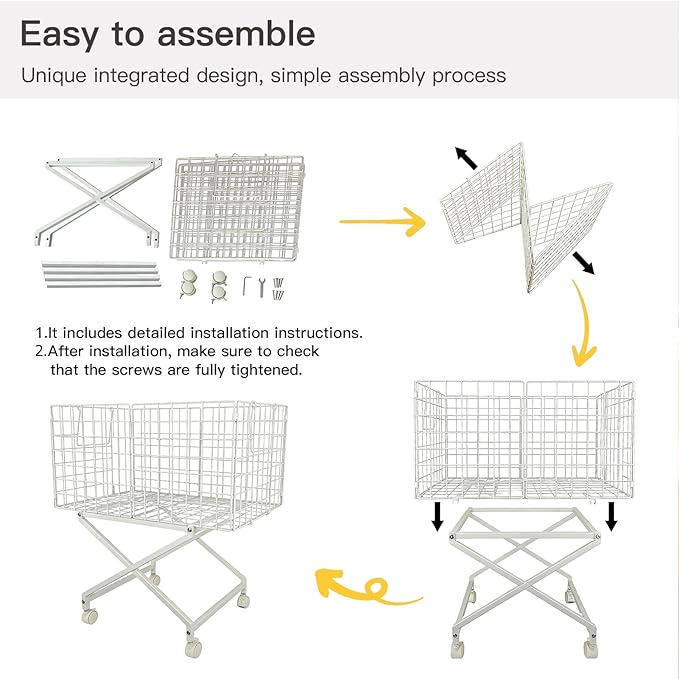 Easy to assemble

Unique integrated design, simple assembly process

1.It includes detailed installation instructions.
2.After installation, make sure to check that the screws are fully tightened.